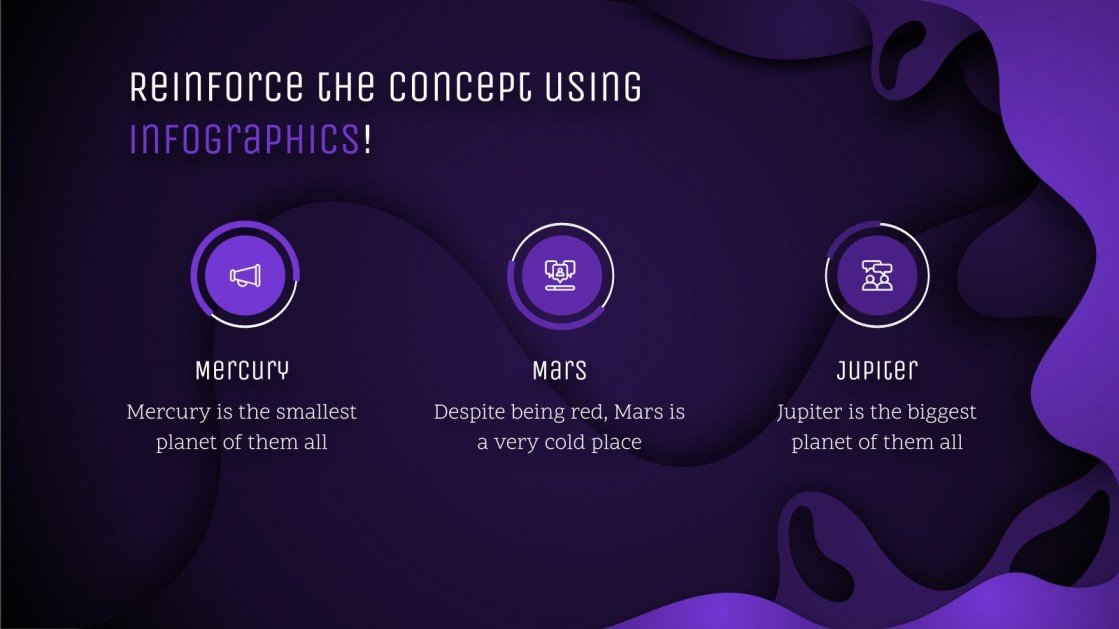 Reinforce the concept using infographics!

Mercury
Mercury is the smallest planet of them all

Mars
Despite being red, Mars is a very cold place

Jupiter
Jupiter is the biggest planet of them all